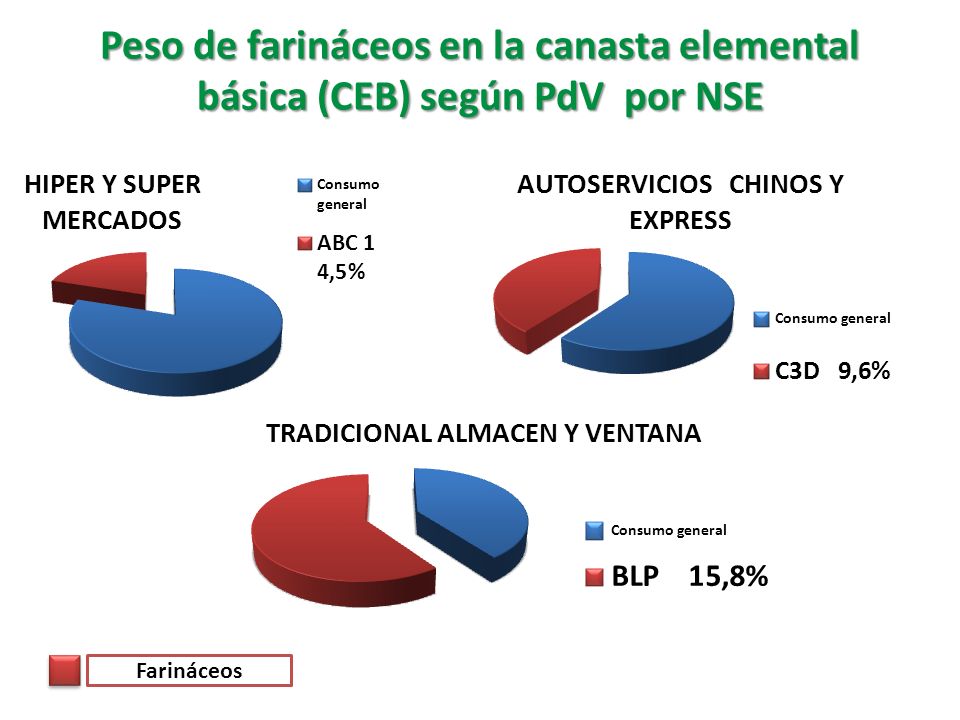 Peso de farináceos en la canasta elemental básica (CEB) según PdV por NSE

HIPER Y SUPER MERCADOS

Consumo general

ABC 1 4,5%

AUTOSERVICIOS CHINOS Y EXPRESS

Consumo general

C3D 9,6%

TRADICIONAL ALMACEN Y VENTANA

Consumo general

BLP 15,8%

Farináceos